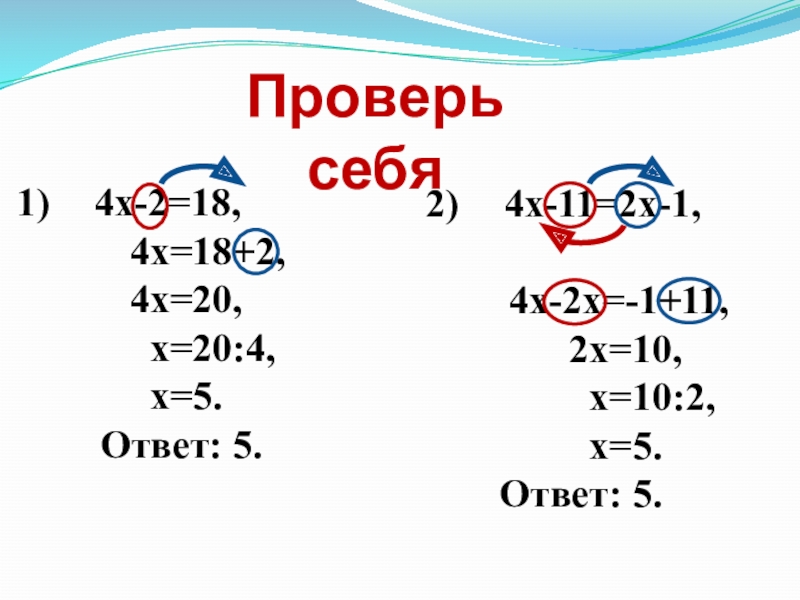 Проверь себя

1) $4x-2=18$,
$4x=18+2$,
$4x=20$,
$x=20:4$,
$x=5$.
Ответ: 5.

2) $4x-11=2x-1$,

$4x-2x=-1+11$,
$2x=10$,
$x=10:2$,
$x=5$.
Ответ: 5.